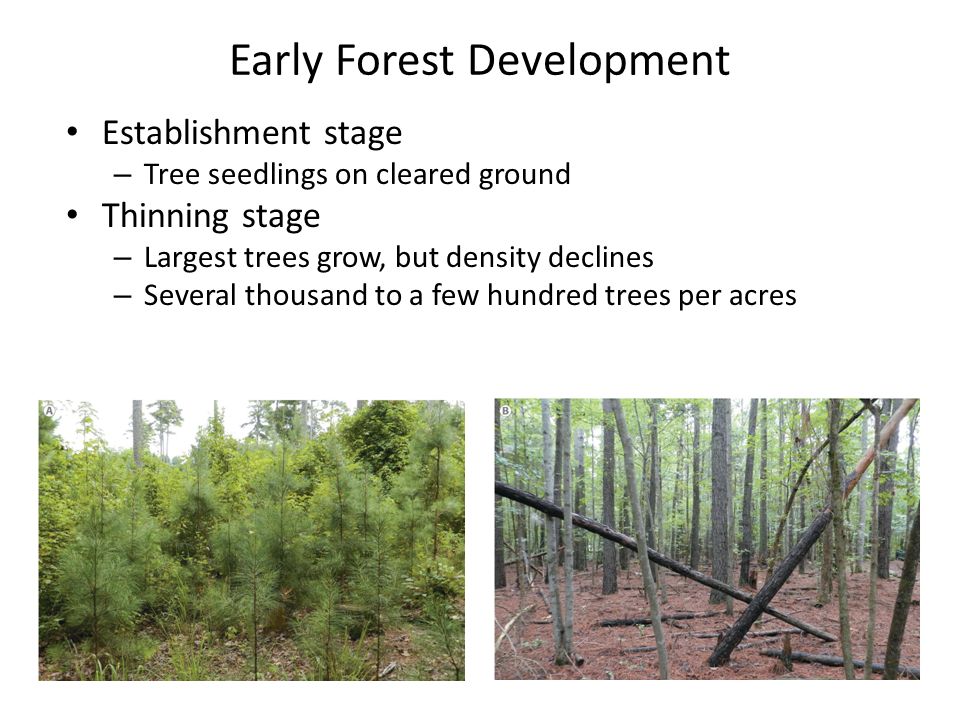 Early Forest Development

• Establishment stage
– Tree seedlings on cleared ground
• Thinning stage
– Largest trees grow, but density declines
– Several thousand to a few hundred trees per acres

A

B